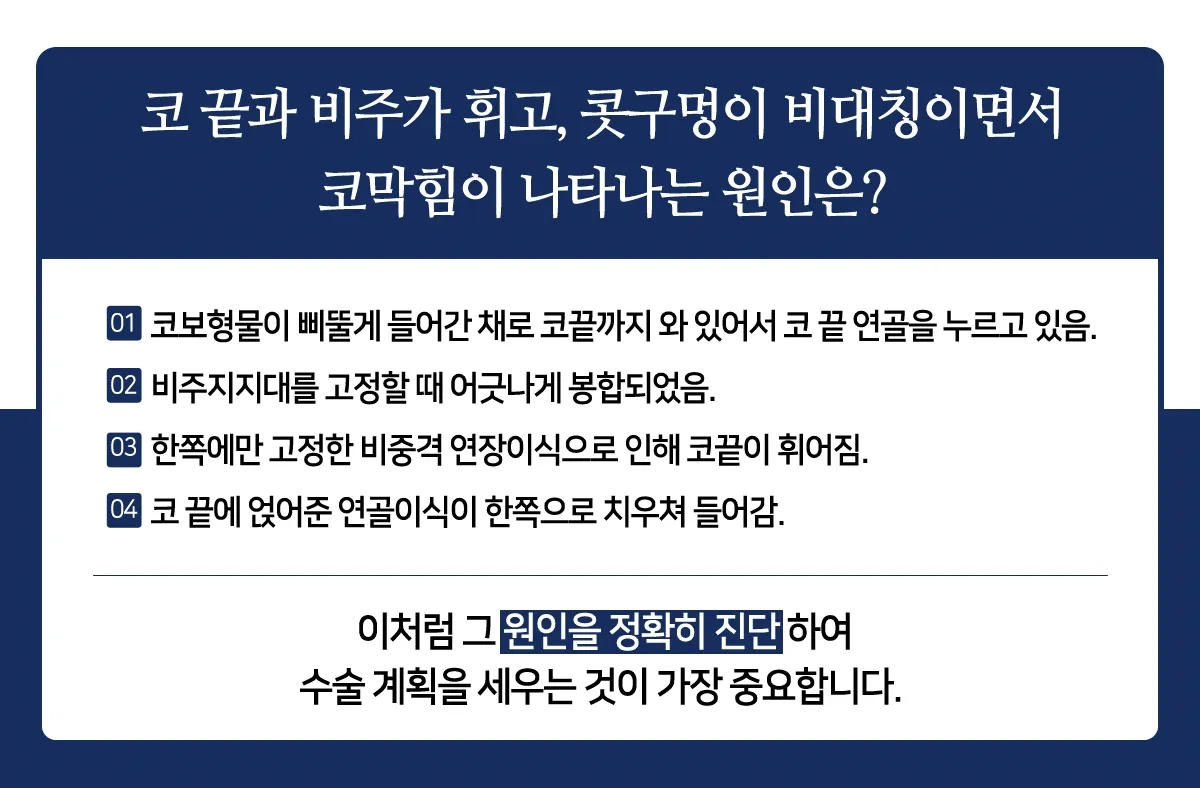 코 끝과 비주가 휘고, 콧구멍이 비대칭이면서 코막힘이 나타나는 원인은?

01 코보형물이 삐뚤게 들어간 채로 코끝까지 와 있어서 코 끝 연골을 누르고 있음.

02 비주지지대를 고정할 때 어긋나게 봉합되었음.

03 한쪽에만 고정한 비중격 연장이식으로 인해 코끝이 휘어짐.

04 코 끝에 얹어준 연골이식이 한쪽으로 치우쳐 들어감.

이처럼 그 원인을 정확히 진단하여 수술 계획을 세우는 것이 가장 중요합니다.